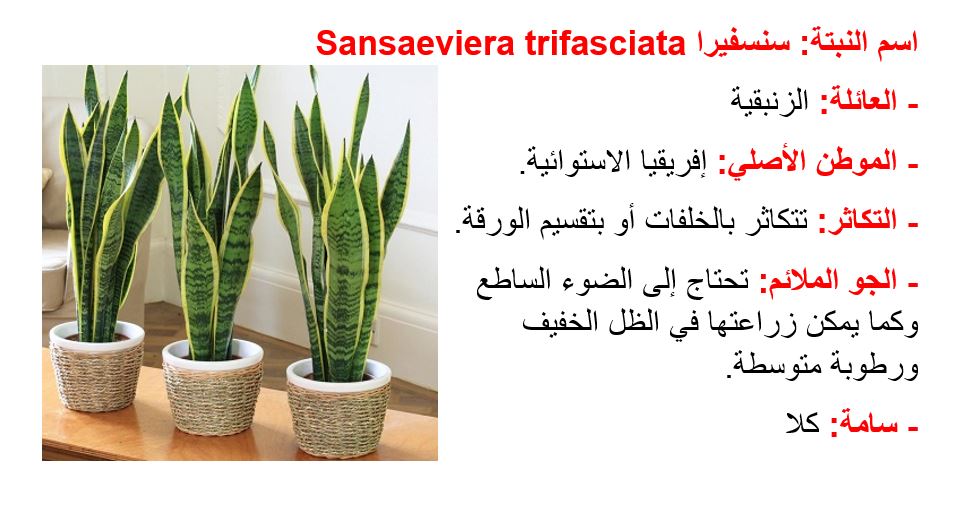 اسم النبتة: سنسفيرا Sansaeviera trifasciata

- العائلة: الزنبقية

- الموطن الأصلي: إفريقيا الاستوائية.

- التكاثر: تتكاثر بالخلفات أو بتقسيم الورقة.

- الجو الملائم: تحتاج إلى الضوء الساطع وكما يمكن زراعتها في الظل الخفيف ورطوبة متوسطة.

- سامة: كلا